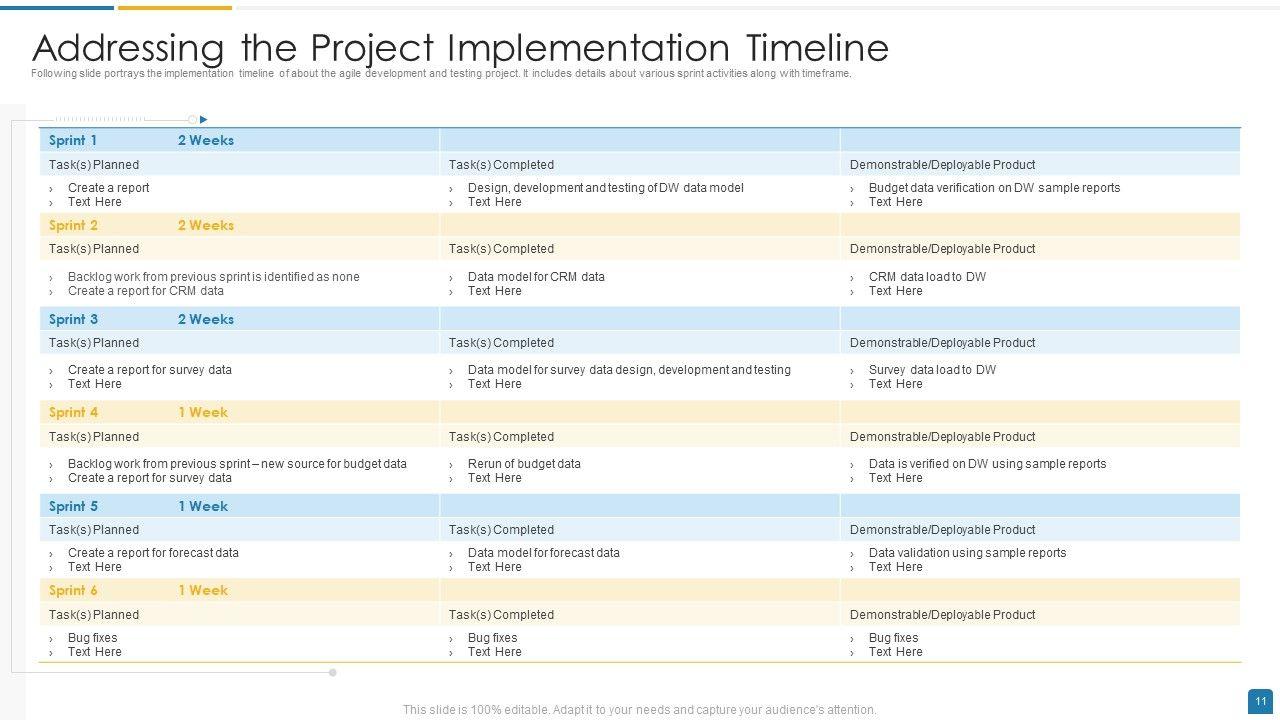 Addressing the Project Implementation Timeline

Following slide portrays the implementation timeline of about the agile development and testing project. It includes details about various sprint activities along with timeframe.

| Sprint 1 2 Weeks | | |
|---|---|---|
| Task(s) Planned | Task(s) Completed | Demonstrable/Deployable Product |
| › Create a report › Text Here | › Design, development and testing of DW data model › Text Here | › Budget data verification on DW sample reports › Text Here |
| Sprint 2 2 Weeks | | |
| Task(s) Planned | Task(s) Completed | Demonstrable/Deployable Product |
| › Backlog work from previous sprint is identified as none › Create a report for CRM data | › Data model for CRM data › Text Here | › CRM data load to DW › Text Here |
| Sprint 3 2 Weeks | | |
| Task(s) Planned | Task(s) Completed | Demonstrable/Deployable Product |
| › Create a report for survey data › Text Here | › Data model for survey data design, development and testing › Text Here | › Survey data load to DW › Text Here |
| Sprint 4 1 Week | | |
| Task(s) Planned | Task(s) Completed | Demonstrable/Deployable Product |
| › Backlog work from previous sprint – new source for budget data › Create a report for survey data | › Rerun of budget data › Text Here | › Data is verified on DW using sample reports › Text Here |
| Sprint 5 1 Week | | |
| Task(s) Planned | Task(s) Completed | Demonstrable/Deployable Product |
| › Create a report for forecast data › Text Here | › Data model for forecast data › Text Here | › Data validation using sample reports › Text Here |
| Sprint 6 1 Week | | |
| Task(s) Planned | Task(s) Completed | Demonstrable/Deployable Product |
| › Bug fixes › Text Here | › Bug fixes › Text Here | › Bug fixes › Text Here |

This slide is 100% editable. Adapt it to your needs and capture your audience's attention.

11